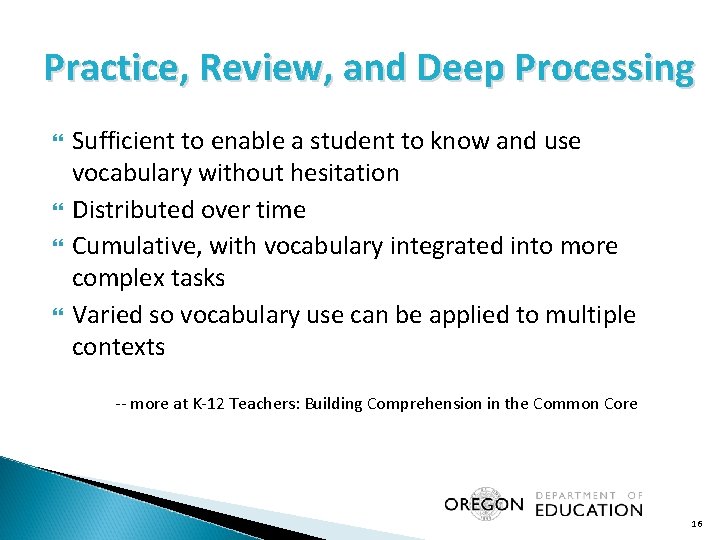 Practice, Review, and Deep Processing

Sufficient to enable a student to know and use vocabulary without hesitation

Distributed over time

Cumulative, with vocabulary integrated into more complex tasks

Varied so vocabulary use can be applied to multiple contexts

-- more at K-12 Teachers: Building Comprehension in the Common Core

OREGON DEPARTMENT OF EDUCATION

16